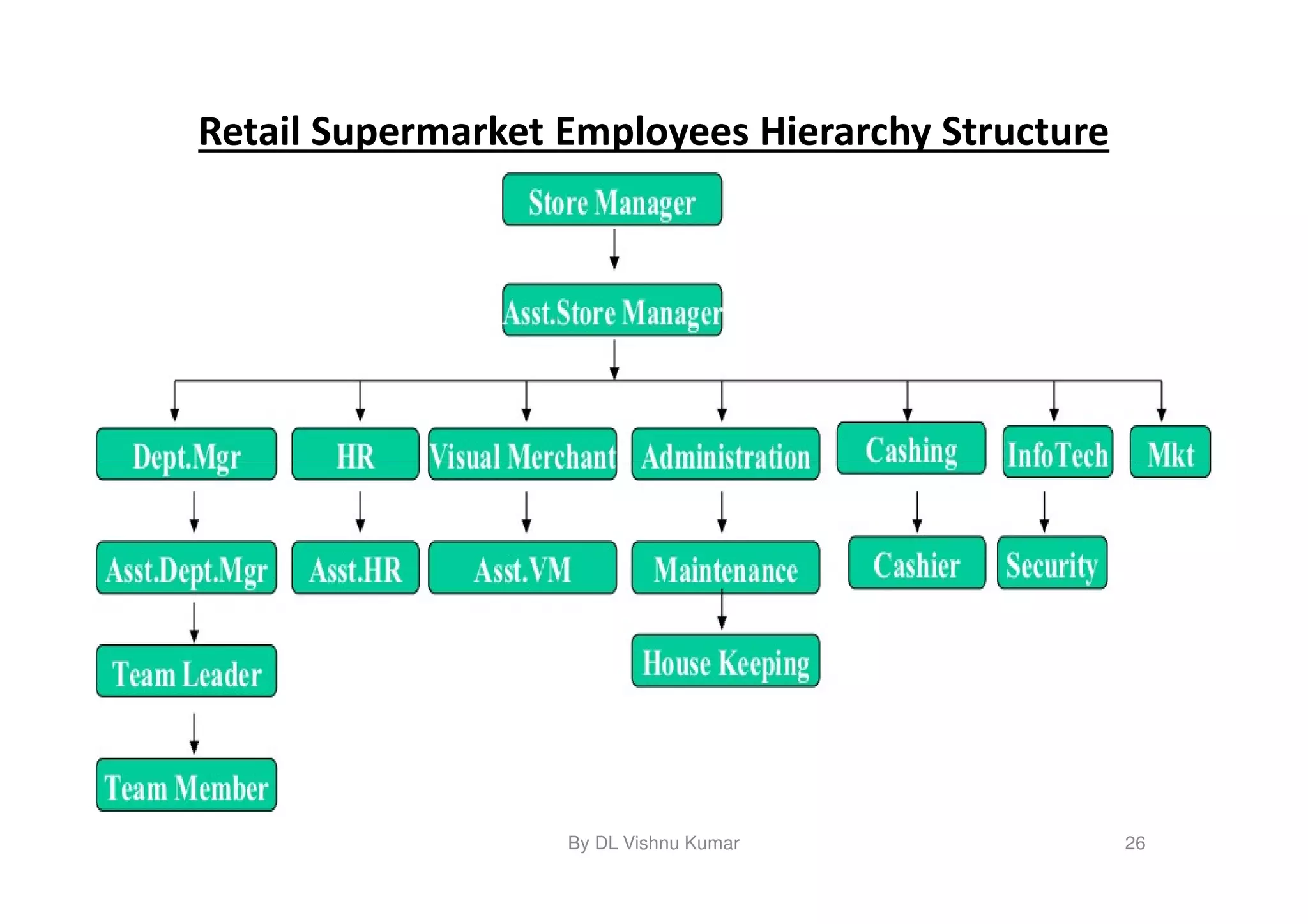 Retail Supermarket Employees Hierarchy Structure

Store Manager

Asst.Store Manager

Dept.Mgr

HR

Visual Merchant

Administration

Cashing

InfoTech

Mkt

Asst.Dept.Mgr

Asst.HR

Asst.VM

Maintenance

Cashier

Security

Team Leader

House Keeping

Team Member

By DL Vishnu Kumar

26